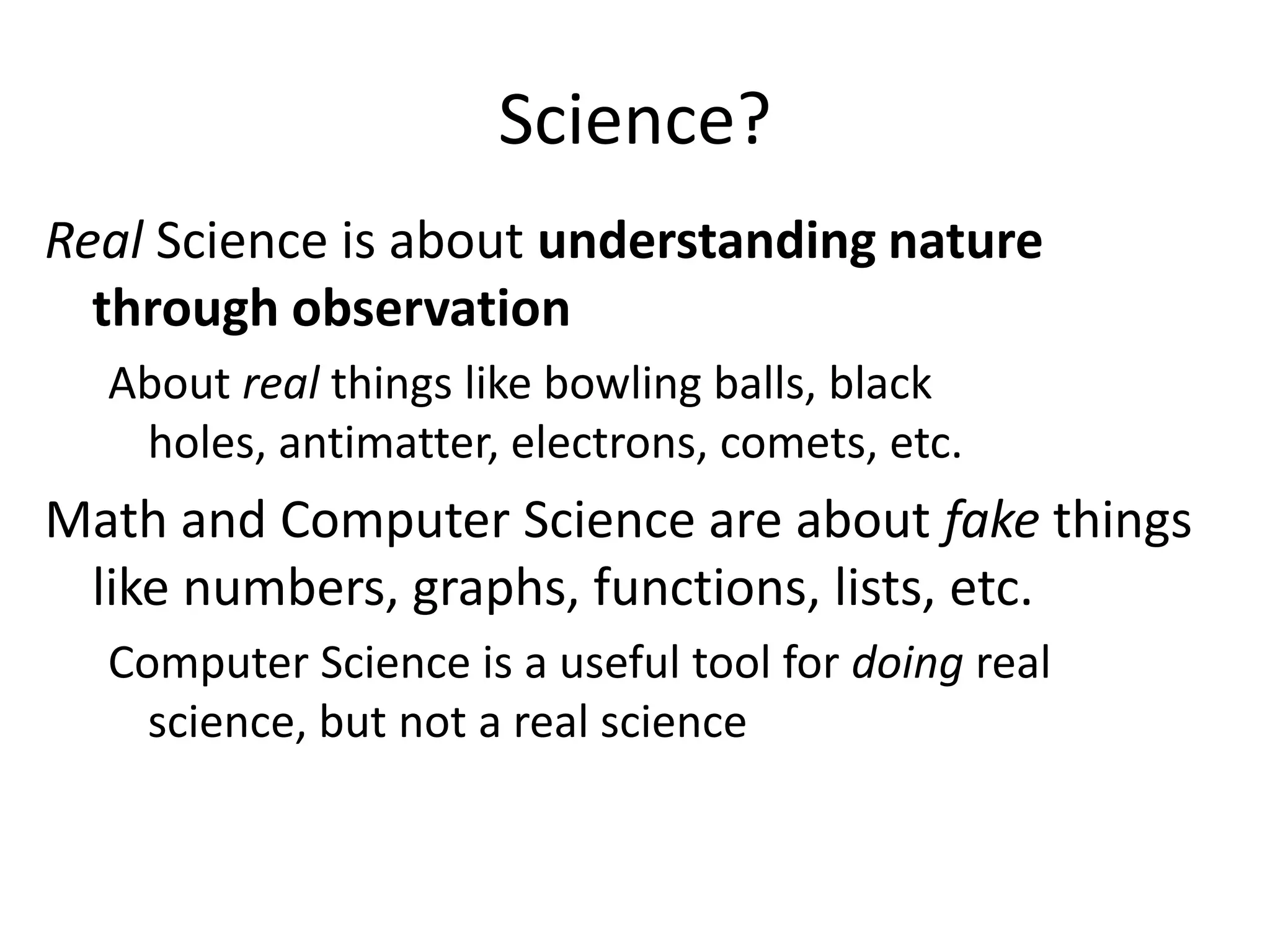 Science?

Real Science is about understanding nature through observation

About real things like bowling balls, black holes, antimatter, electrons, comets, etc.

Math and Computer Science are about fake things like numbers, graphs, functions, lists, etc.

Computer Science is a useful tool for doing real science, but not a real science